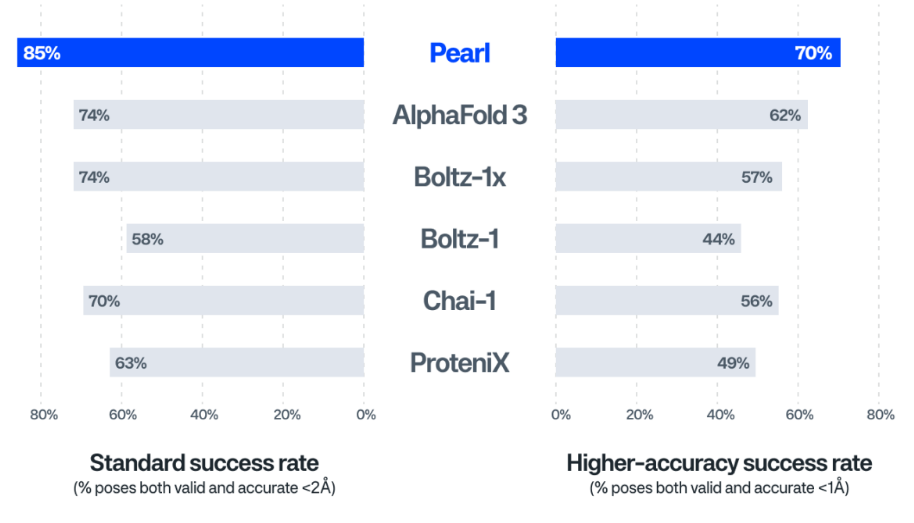 85% Pearl 70%

74% AlphaFold 3 62%

74% Boltz-1x 57%

58% Boltz-1 44%

70% Chai-1 56%

63% ProteniX 49%

80% 60% 40% 20% 0%

0% 20% 40% 60% 80%

Standard success rate
(% poses both valid and accurate <2Å)

Higher-accuracy success rate
(% poses both valid and accurate <1Å)